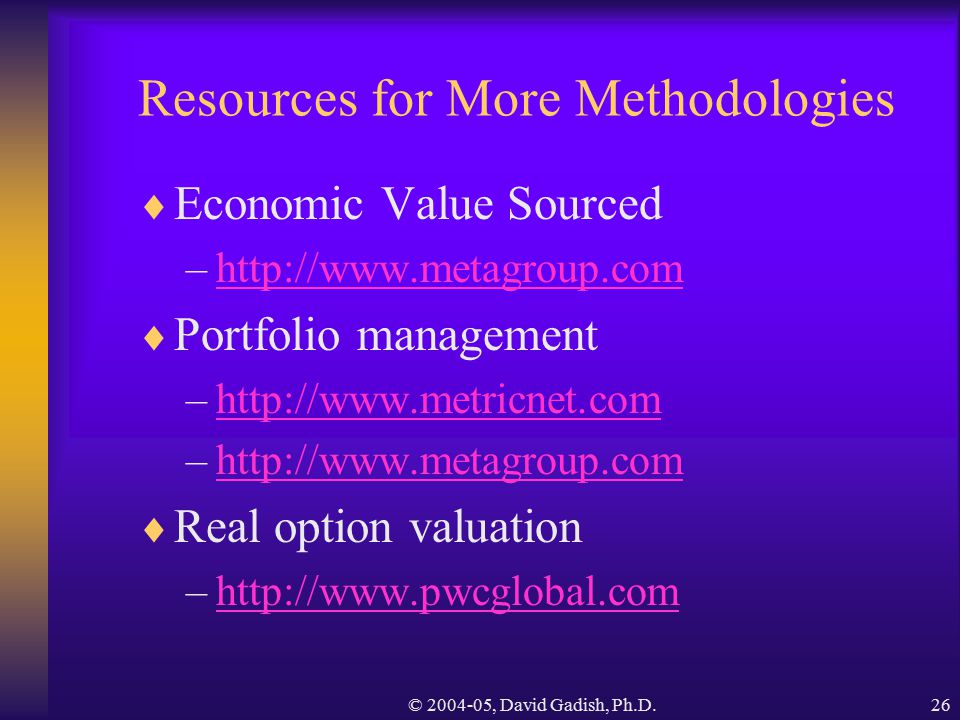 Resources for More Methodologies

♦ Economic Value Sourced
– http://www.metagroup.com
♦ Portfolio management
– http://www.metricnet.com
– http://www.metagroup.com
♦ Real option valuation
– http://www.pwcglobal.com

© 2004-05, David Gadish, Ph.D.

26